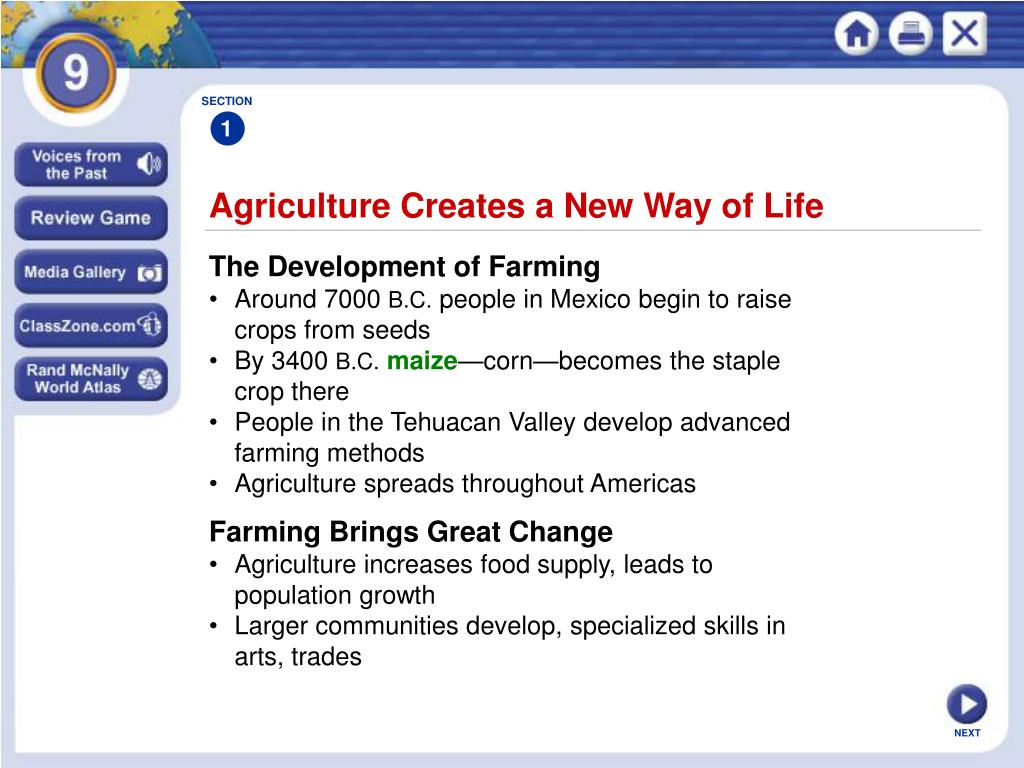 9

Voices from the Past

Review Game

Media Gallery

ClassZone.com

Rand McNally World Atlas

SECTION
1

Agriculture Creates a New Way of Life

The Development of Farming
• Around 7000 B.C. people in Mexico begin to raise crops from seeds
• By 3400 B.C. maize—corn—becomes the staple crop there
• People in the Tehuacan Valley develop advanced farming methods
• Agriculture spreads throughout Americas

Farming Brings Great Change
• Agriculture increases food supply, leads to population growth
• Larger communities develop, specialized skills in arts, trades

NEXT